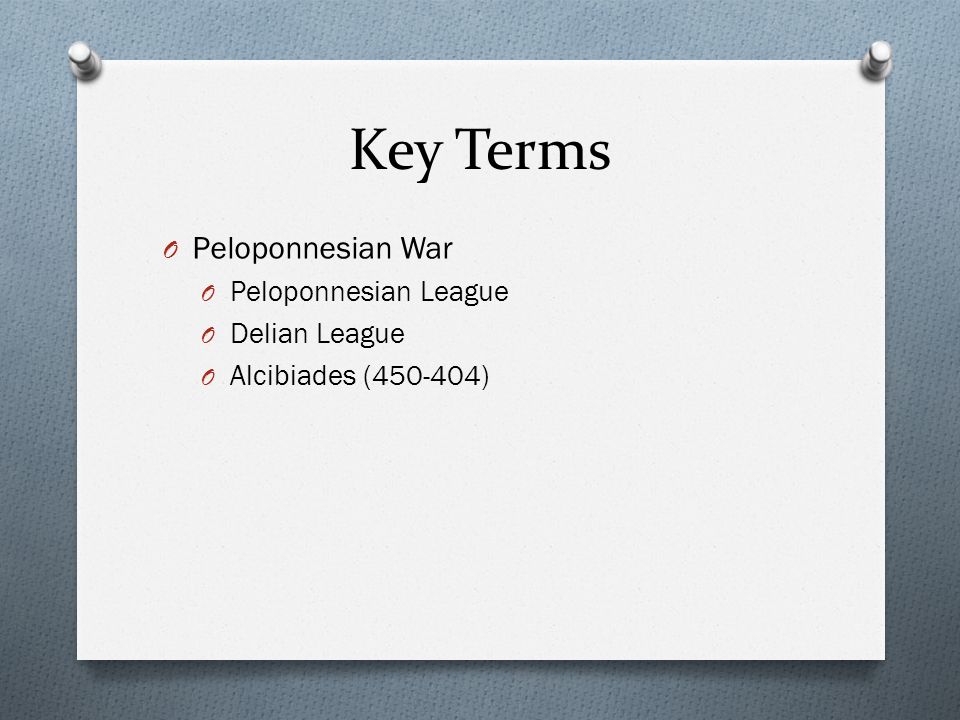 Key Terms

Peloponnesian War
Peloponnesian League
Delian League
Alcibiades (450-404)